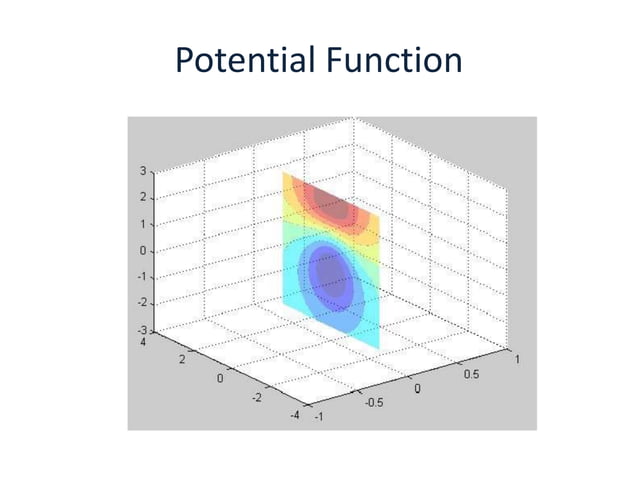 Potential Function

3
2
1
0
-1
-2
-3
4
2
0
-2
-4
-1
-0.5
0
0.5
1